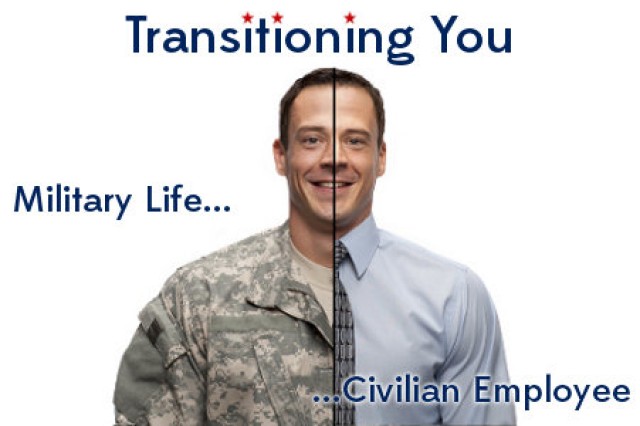 Transitioning You

Military Life...

...Civilian Employee